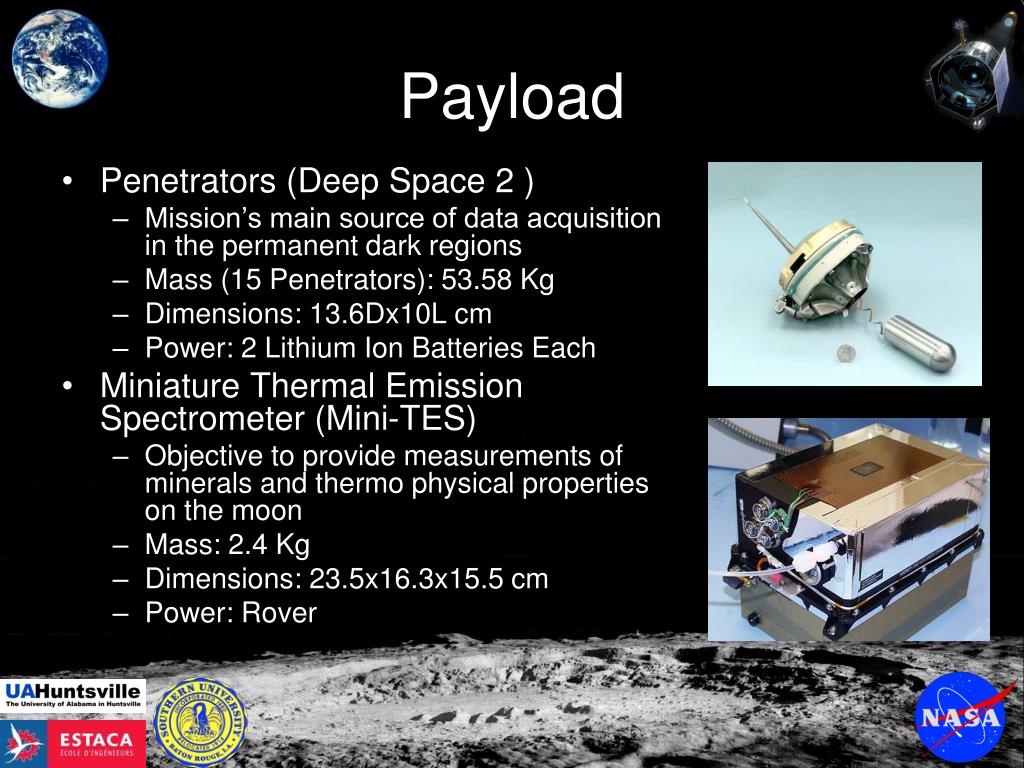 Payload

• Penetrators (Deep Space 2 )
– Mission's main source of data acquisition in the permanent dark regions
– Mass (15 Penetrators): 53.58 Kg
– Dimensions: 13.6Dx10L cm
– Power: 2 Lithium Ion Batteries Each
• Miniature Thermal Emission Spectrometer (Mini-TES)
– Objective to provide measurements of minerals and thermo physical properties on the moon
– Mass: 2.4 Kg
– Dimensions: 23.5x16.3x15.5 cm
– Power: Rover

UAHuntsville
The University of Alabama in Huntsville

ESTACA
ÉCOLE D'INGÉNIEURS

SOUTHERN UNIVERSITY
BATON ROUGE, LA.

NASA